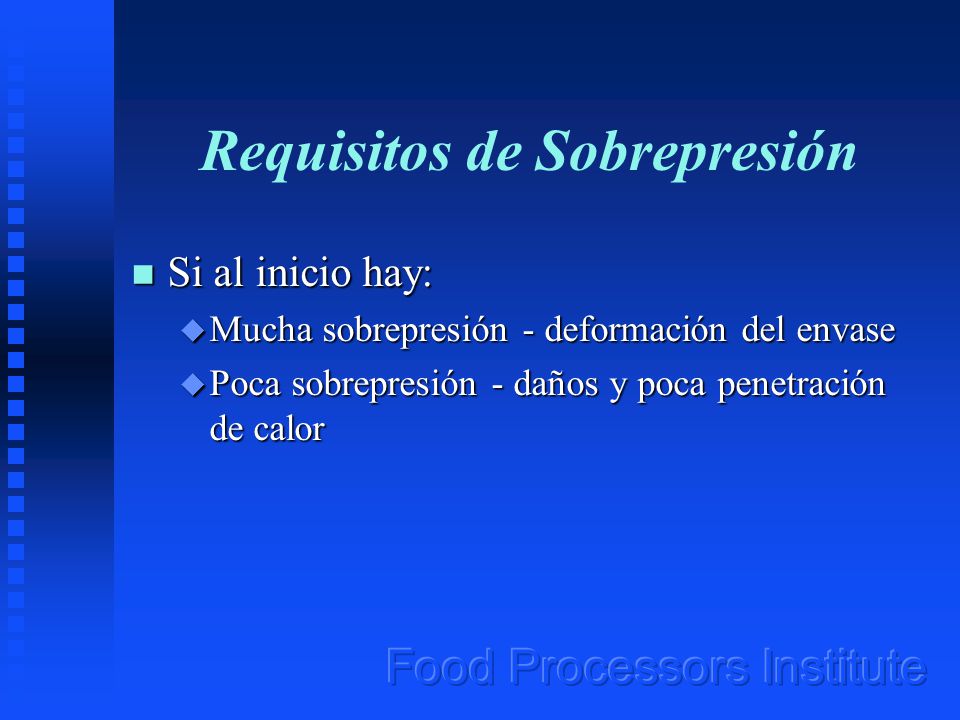 Requisitos de Sobrepresión

Si al inicio hay:
Mucha sobrepresión - deformación del envase
Poca sobrepresión - daños y poca penetración de calor

Food Processors Institute